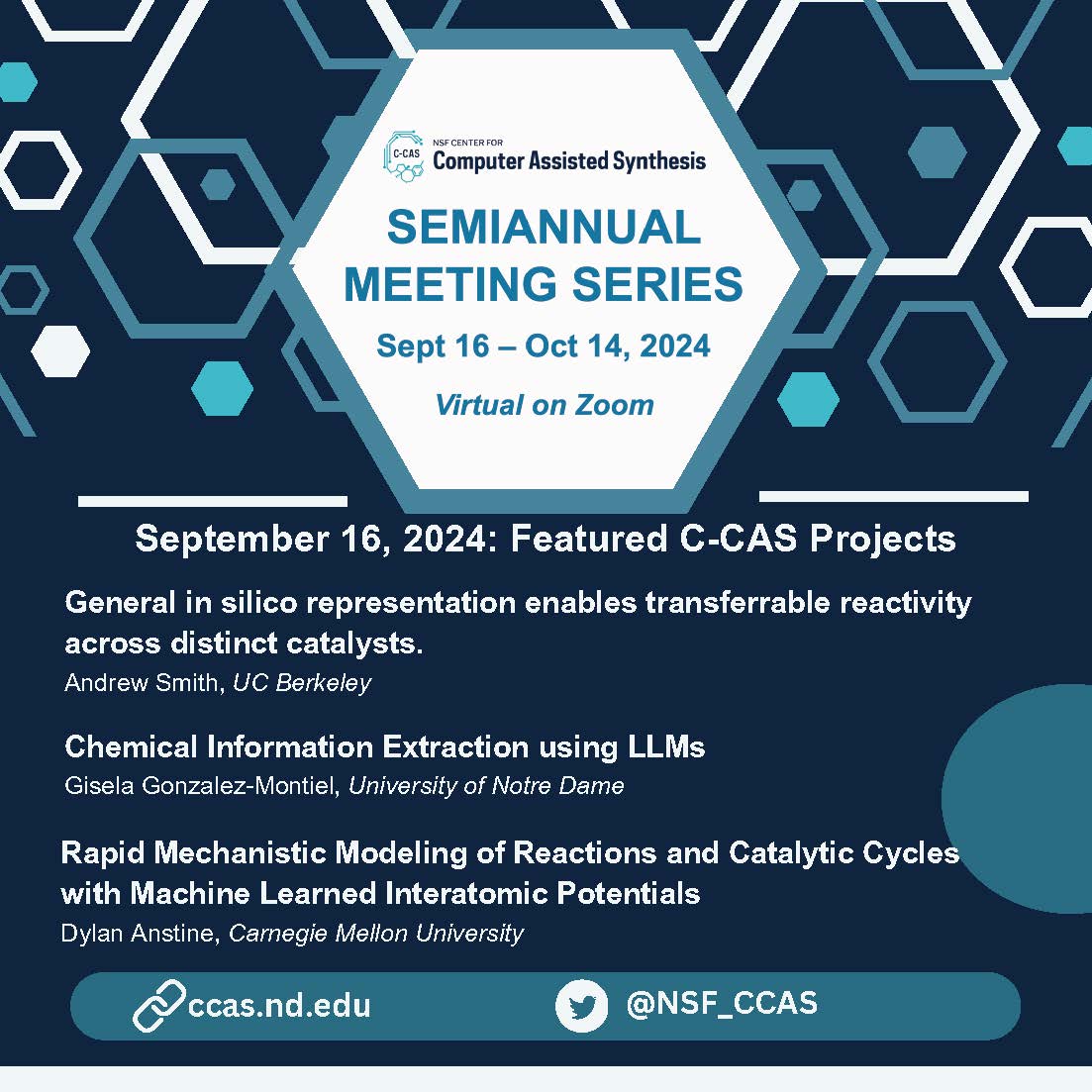 C-CAS
NSF CENTER FOR
Computer Assisted Synthesis

SEMIANNUAL MEETING SERIES

Sept 16 – Oct 14, 2024

Virtual on Zoom

September 16, 2024: Featured C-CAS Projects

General in silico representation enables transferrable reactivity across distinct catalysts.
Andrew Smith, UC Berkeley

Chemical Information Extraction using LLMs
Gisela Gonzalez-Montiel, University of Notre Dame

Rapid Mechanistic Modeling of Reactions and Catalytic Cycles with Machine Learned Interatomic Potentials
Dylan Anstine, Carnegie Mellon University

ccas.nd.edu

@NSF_CCAS